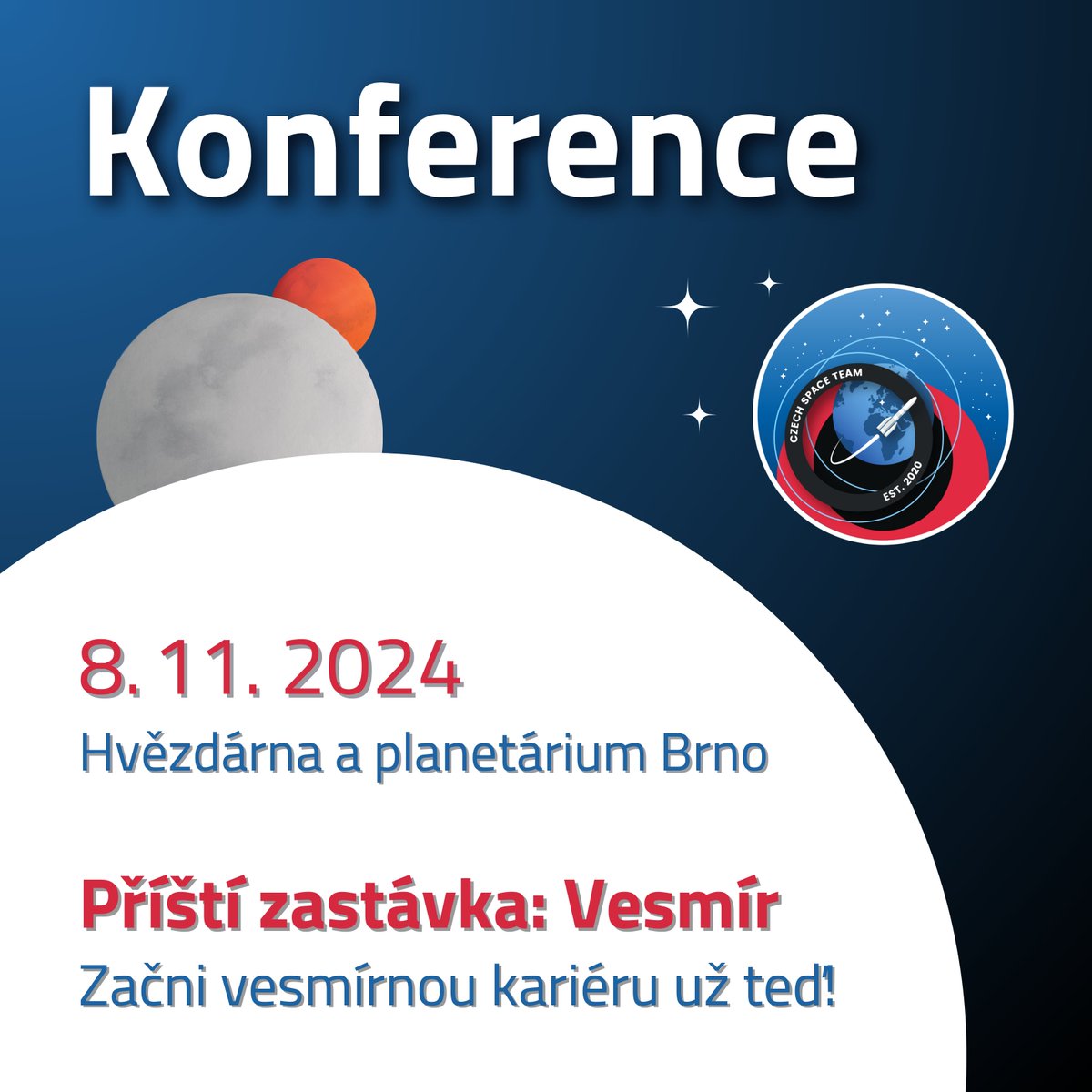 Konference

CZECH SPACE TEAM
EST. 2020

8. 11. 2024
Hvězdárna a planetárium Brno

Příští zastávka: Vesmír
Začni vesmírnou kariéru už teď!